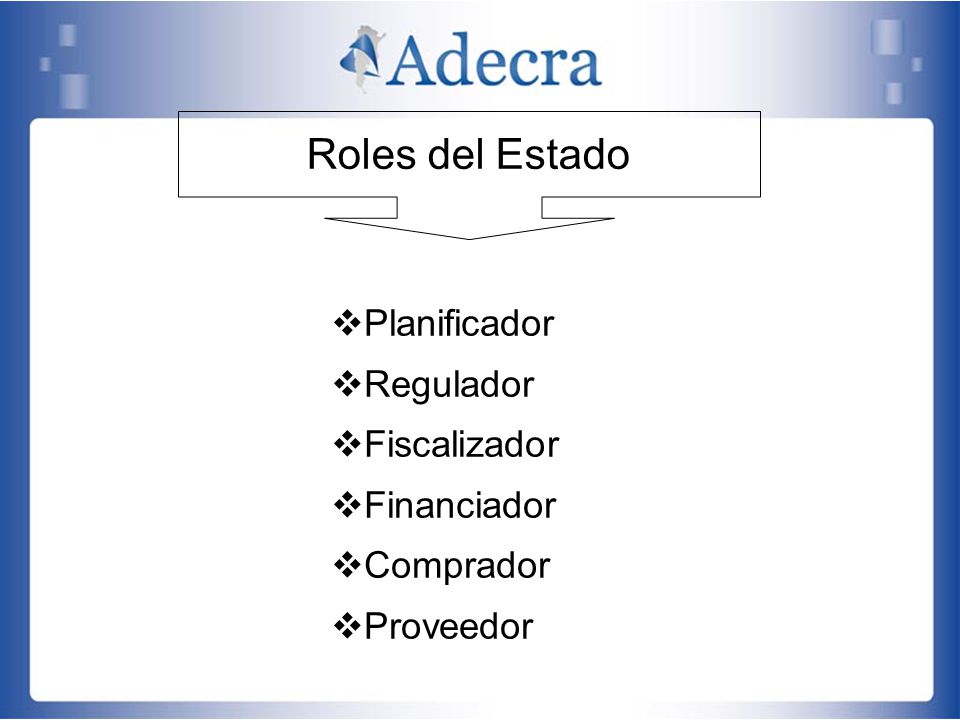 Adecra

Roles del Estado

❖Planificador
❖Regulador
❖Fiscalizador
❖Financiador
❖Comprador
❖Proveedor